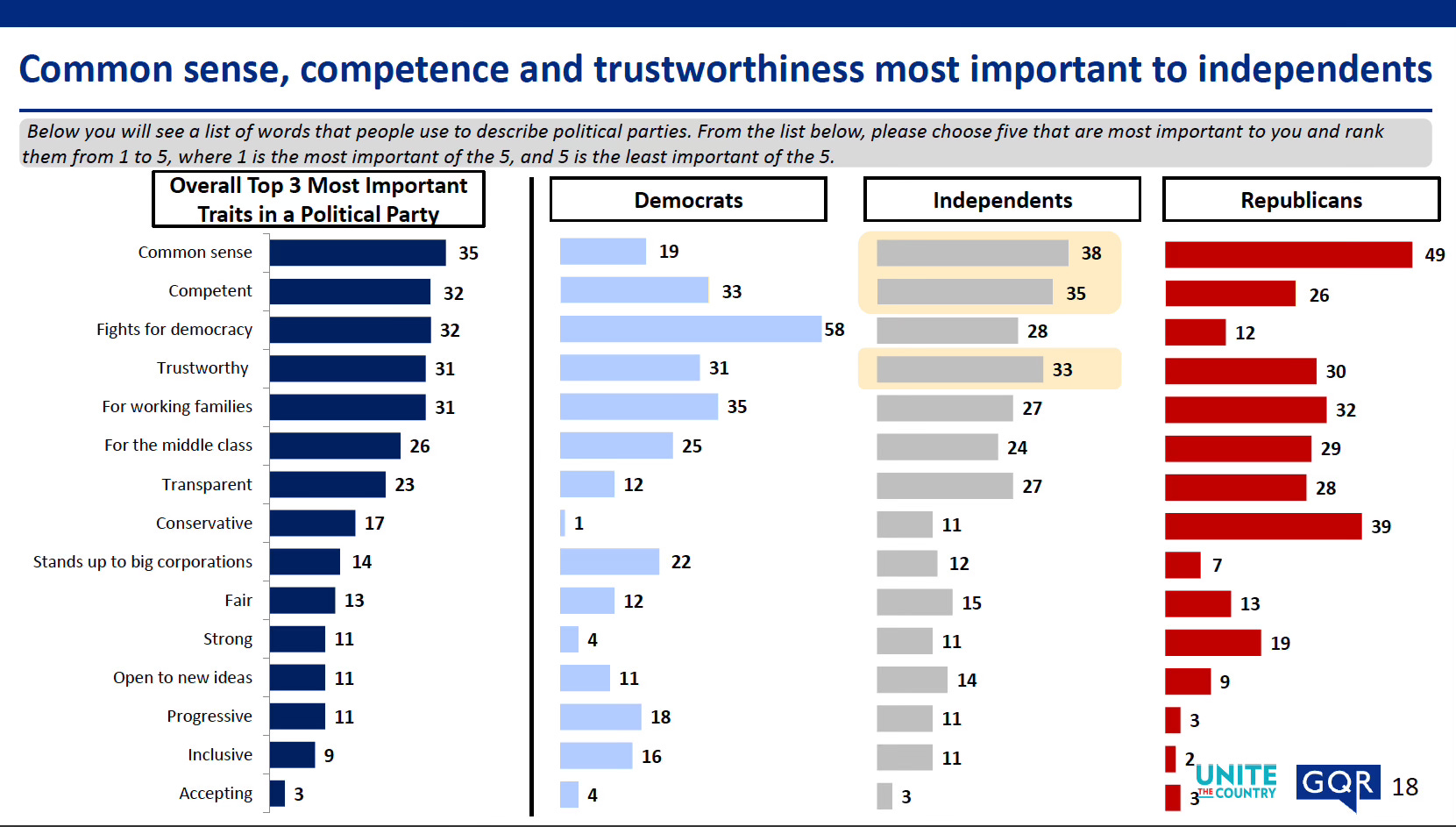 Common sense, competence and trustworthiness most important to independents

Below you will see a list of words that people use to describe political parties. From the list below, please choose five that are most important to you and rank them from 1 to 5, where 1 is the most important of the 5, and 5 is the least important of the 5.

| Overall Top 3 Most Important Traits in a Political Party | | Democrats | Independents | Republicans |
|---|---|---|---|---|
| Common sense | 35 | 19 | 38 | 49 |
| Competent | 32 | 33 | 35 | 26 |
| Fights for democracy | 32 | 58 | 28 | 12 |
| Trustworthy | 31 | 31 | 33 | 30 |
| For working families | 31 | 35 | 27 | 32 |
| For the middle class | 26 | 25 | 24 | 29 |
| Transparent | 23 | 12 | 27 | 28 |
| Conservative | 17 | 1 | 11 | 39 |
| Stands up to big corporations | 14 | 22 | 12 | 7 |
| Fair | 13 | 12 | 15 | 13 |
| Strong | 11 | 4 | 11 | 19 |
| Open to new ideas | 11 | 11 | 14 | 9 |
| Progressive | 11 | 18 | 11 | 3 |
| Inclusive | 9 | 16 | 11 | 2 |
| Accepting | 3 | 4 | 3 | 3 |

UNITE THE COUNTRY
GQR
18